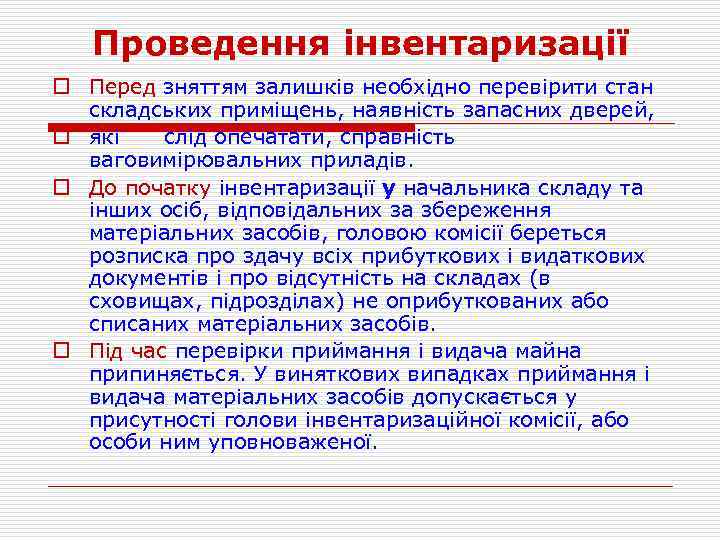 Проведення інвентаризації

Перед зняттям залишків необхідно перевірити стан складських приміщень, наявність запасних дверей,

які слід опечатати, справність ваговимірювальних приладів.

До початку інвентаризації у начальника складу та інших осіб, відповідальних за збереження матеріальних засобів, головою комісії береться розписка про здачу всіх прибуткових і видаткових документів і про відсутність на складах (в сховищах, підрозділах) не оприбуткованих або списаних матеріальних засобів.

Під час перевірки приймання і видача майна припиняється. У виняткових випадках приймання і видача матеріальних засобів допускається у присутності голови інвентаризаційної комісії, або особи ним уповноваженої.